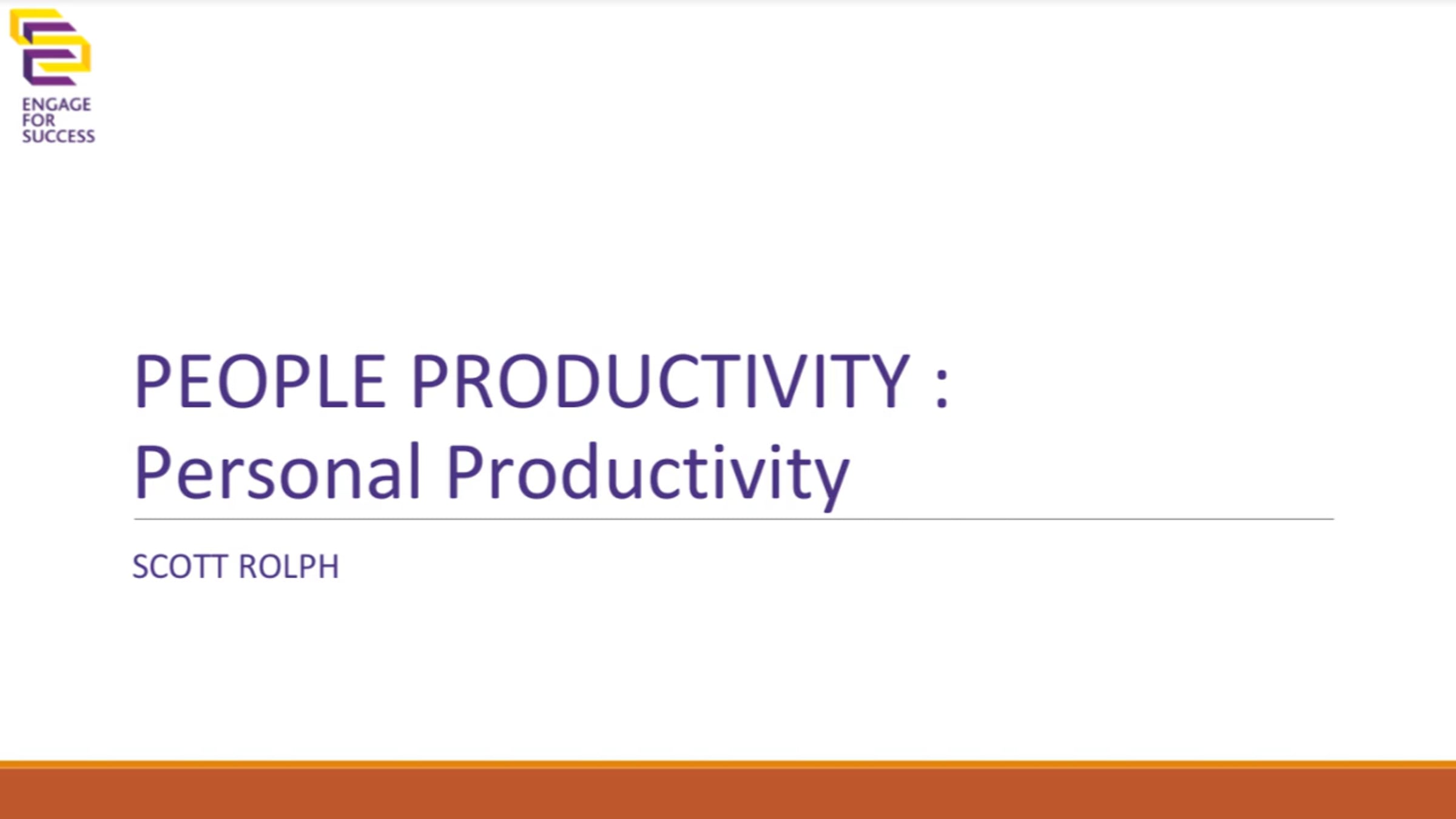 ENGAGE
FOR
SUCCESS

PEOPLE PRODUCTIVITY :
Personal Productivity

SCOTT ROLPH